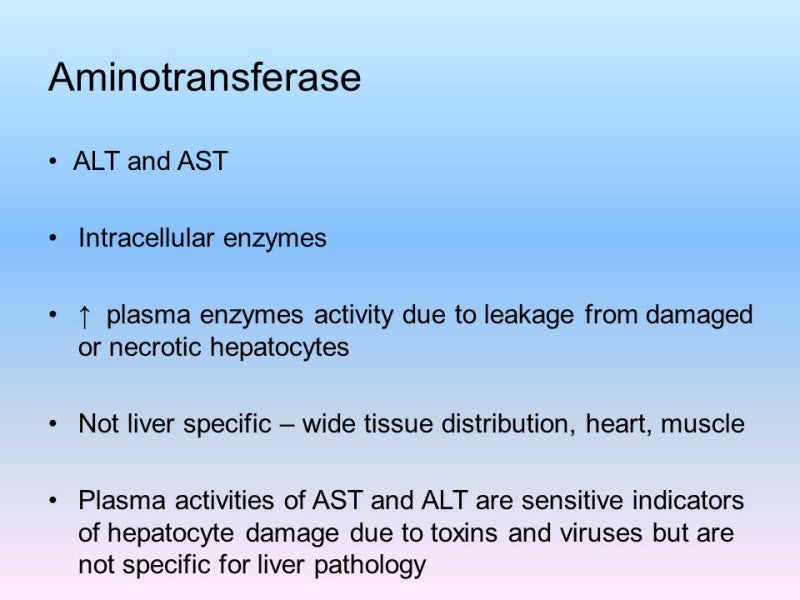 Aminotransferase

• ALT and AST

• Intracellular enzymes

• ↑ plasma enzymes activity due to leakage from damaged or necrotic hepatocytes

• Not liver specific – wide tissue distribution, heart, muscle

• Plasma activities of AST and ALT are sensitive indicators of hepatocyte damage due to toxins and viruses but are not specific for liver pathology